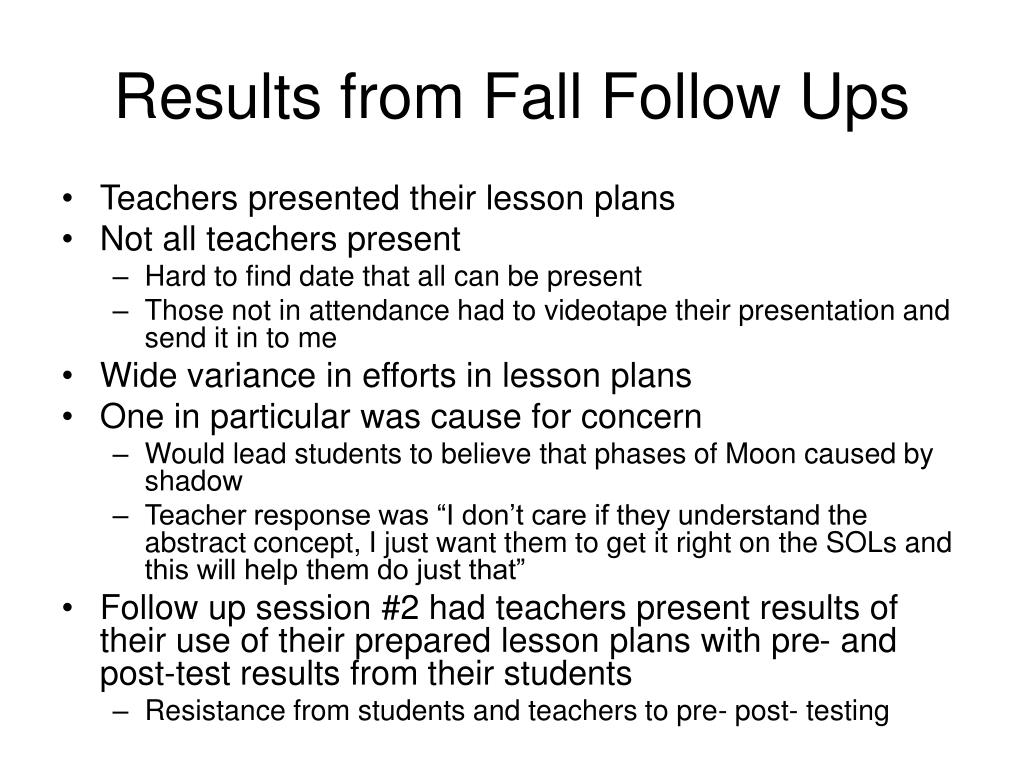 Results from Fall Follow Ups

• Teachers presented their lesson plans
• Not all teachers present
– Hard to find date that all can be present
– Those not in attendance had to videotape their presentation and send it in to me
• Wide variance in efforts in lesson plans
• One in particular was cause for concern
– Would lead students to believe that phases of Moon caused by shadow
– Teacher response was “I don’t care if they understand the abstract concept, I just want them to get it right on the SOLs and this will help them do just that”
• Follow up session #2 had teachers present results of their use of their prepared lesson plans with pre- and post-test results from their students
– Resistance from students and teachers to pre- post- testing